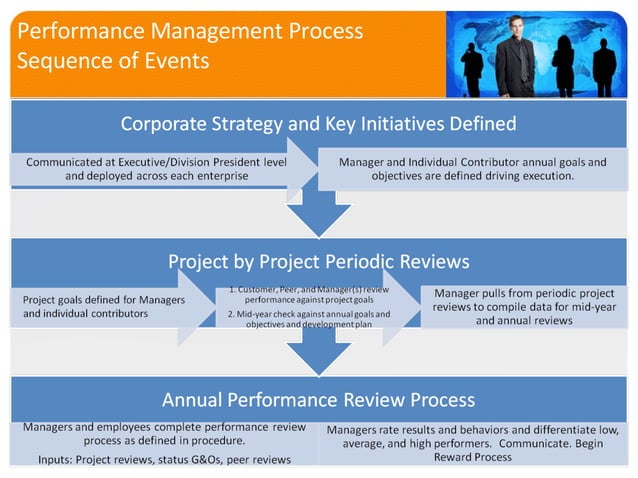 Performance Management Process
Sequence of Events

Corporate Strategy and Key Initiatives Defined

Communicated at Executive/Division President level and deployed across each enterprise

Manager and Individual Contributor annual goals and objectives are defined driving execution.

Project by Project Periodic Reviews

Project goals defined for Managers and individual contributors

1. Customer, Peer, and Manager(s) review performance against project goals
2. Mid-year check against annual goals and objectives and development plan

Manager pulls from periodic project reviews to compile data for mid-year and annual reviews

Annual Performance Review Process

Managers and employees complete performance review process as defined in procedure.

Inputs: Project reviews, status G&Os, peer reviews

Managers rate results and behaviors and differentiate low, average, and high performers. Communicate. Begin Reward Process